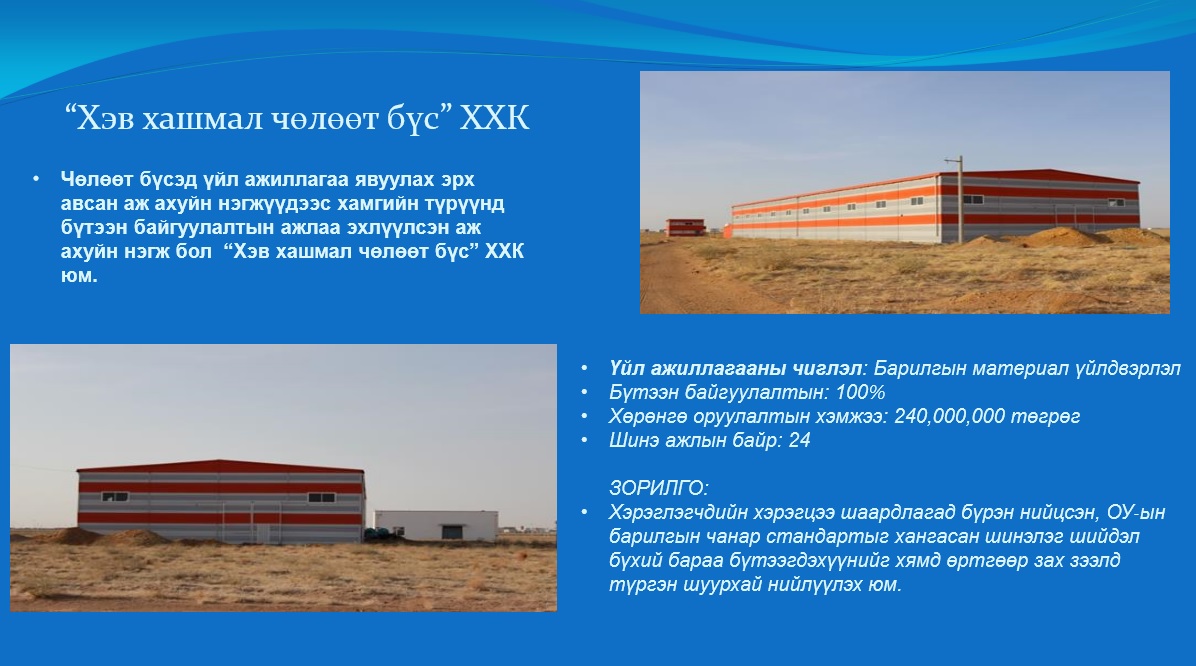 “Хэв хашмал чөлөөт бүс” ХХК

• Чөлөөт бүсэд үйл ажиллагаа явуулах эрх авсан аж ахуйн нэгжүүдээс хамгийн түрүүнд бүтээн байгуулалтын ажлаа эхлүүлсэн аж ахуйн нэгж бол “Хэв хашмал чөлөөт бүс” ХХК юм.

• Үйл ажиллагааны чиглэл: Барилгын материал үйлдвэрлэл
• Бүтээн байгуулалтын: 100%
• Хөрөнгө оруулалтын хэмжээ: 240,000,000 төгрөг
• Шинэ ажлын байр: 24

ЗОРИЛГО:
• Хэрэглэгчдийн хэрэгцээ шаардлагад бүрэн нийцсэн, ОУ-ын барилгын чанар стандартыг хангасан шинэлэг шийдэл бүхий бараа бүтээгдэхүүнийг хямд өртгөөр зах зээлд түргэн шуурхай нийлүүлэх юм.